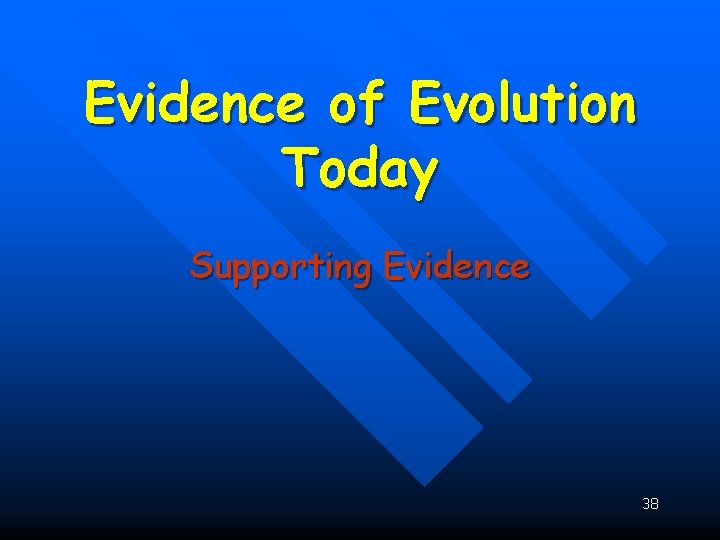 Evidence of Evolution Today

Supporting Evidence

38